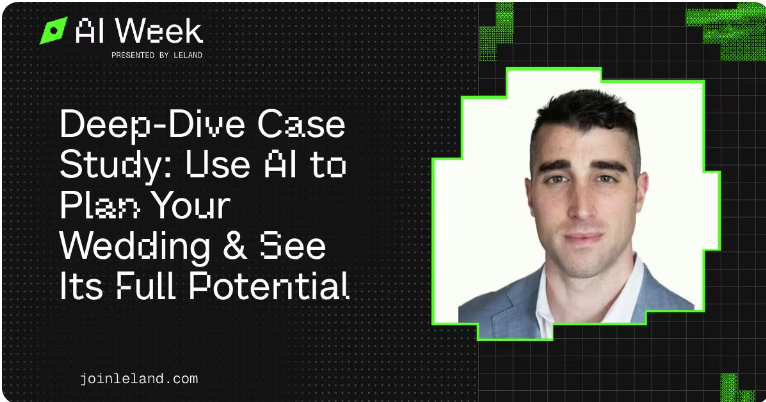 AI Week
PRESENTED BY LELAND

Deep-Dive Case Study: Use AI to Plan Your Wedding & See Its Full Potential

joinleland.com